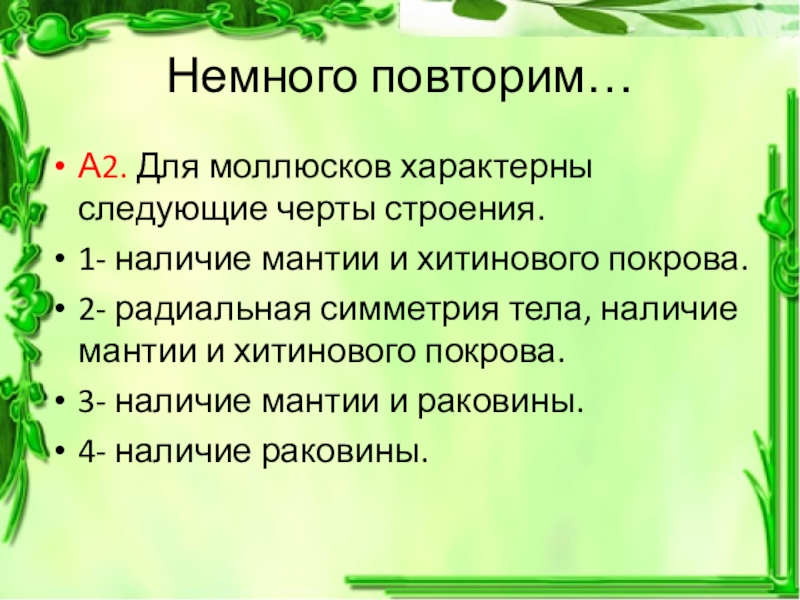 Немного повторим…

• А2. Для моллюсков характерны следующие черты строения.
• 1- наличие мантии и хитинового покрова.
• 2- радиальная симметрия тела, наличие мантии и хитинового покрова.
• 3- наличие мантии и раковины.
• 4- наличие раковины.